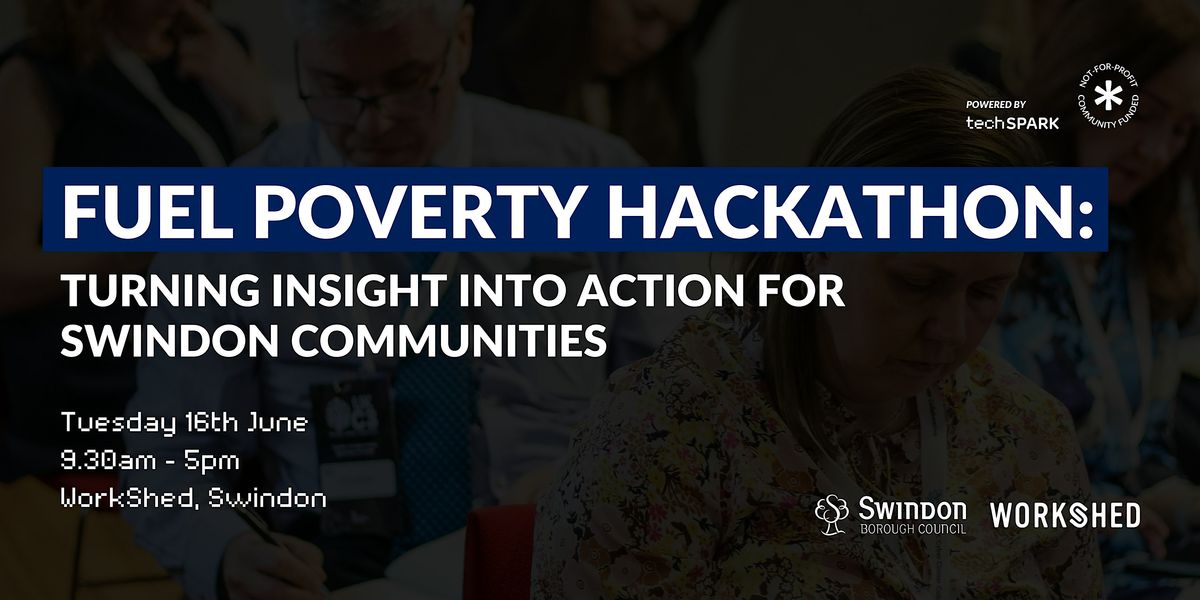 POWERED BY
techSPARK

NOT-FOR-PROFIT
COMMUNITY FUNDED

FUEL POVERTY HACKATHON:

TURNING INSIGHT INTO ACTION FOR SWINDON COMMUNITIES

Tuesday 16th June
9.30am - 5pm
WorkShed, Swindon

Swindon
BOROUGH COUNCIL

WORKSHED